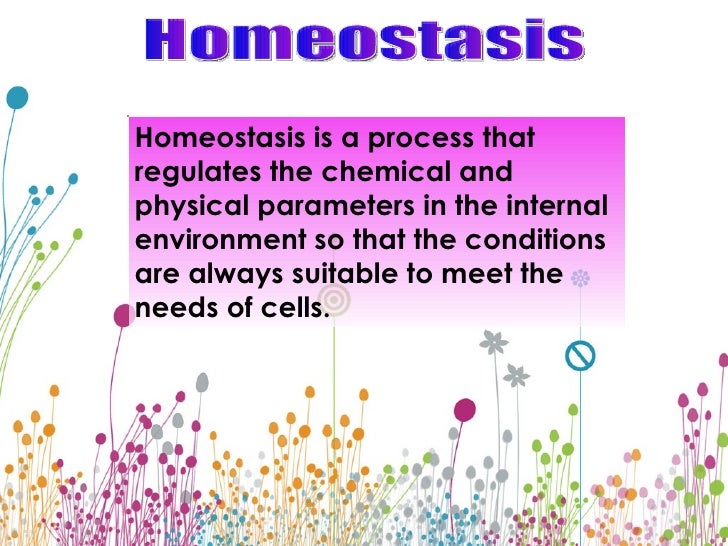 Homeostasis

Homeostasis is a process that regulates the chemical and physical parameters in the internal environment so that the conditions are always suitable to meet the needs of cells.